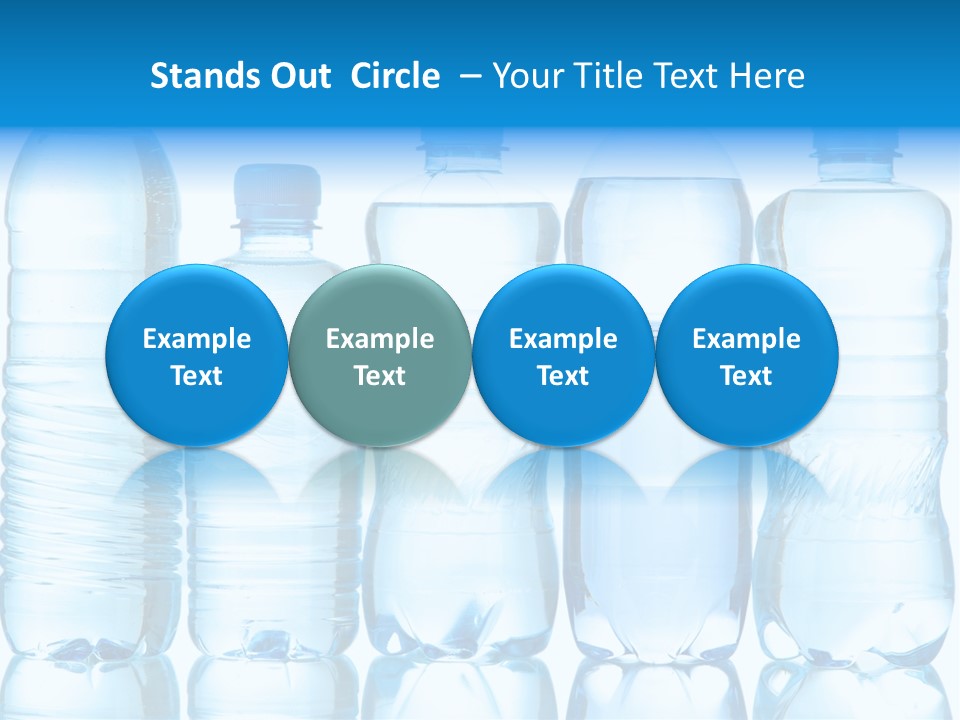 Stands Out Circle – Your Title Text Here

Example Text

Example Text

Example Text

Example Text